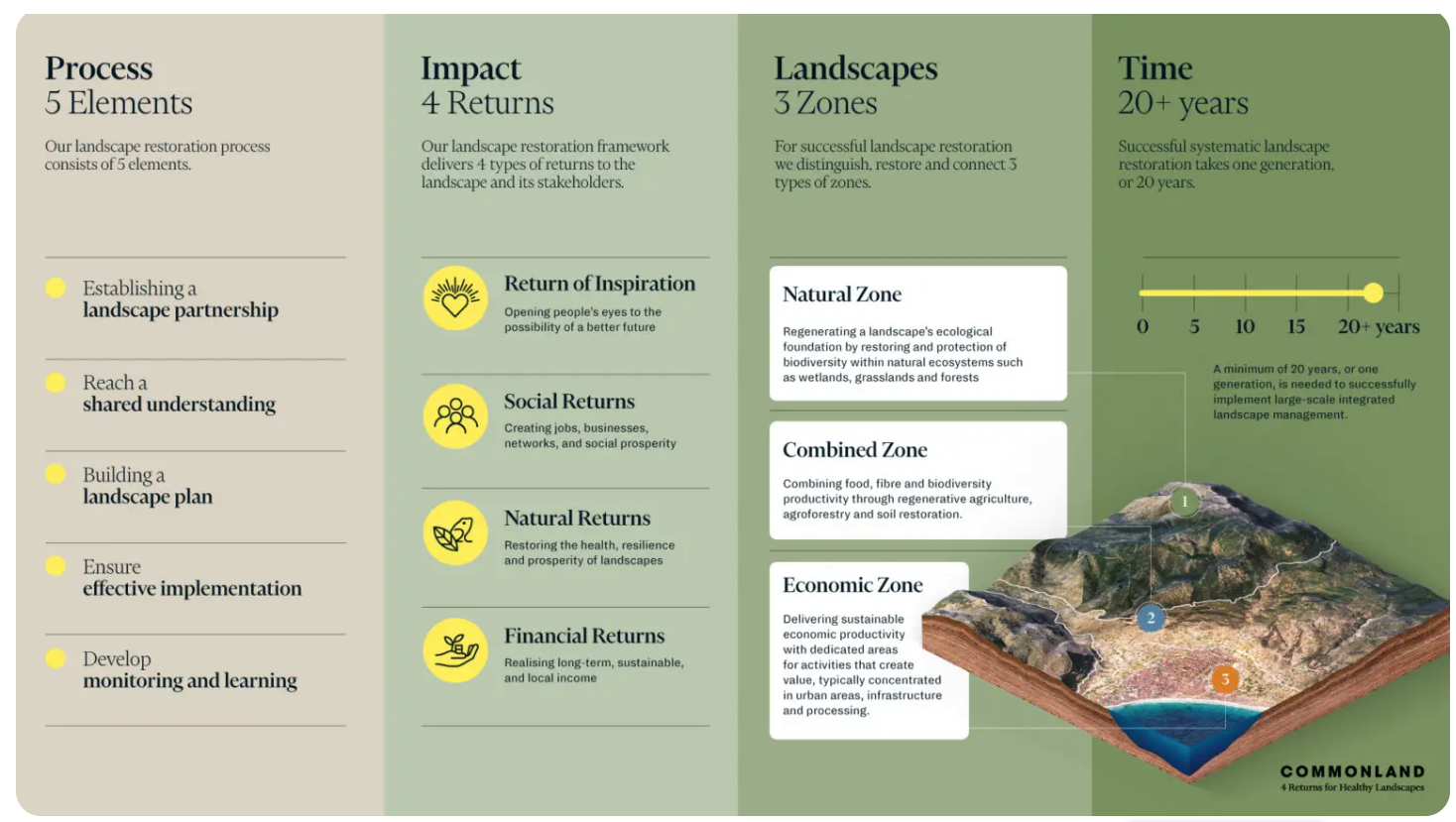 Process
5 Elements

Our landscape restoration process consists of 5 elements.

Establishing a
landscape partnership

Reach a
shared understanding

Building a
landscape plan

Ensure
effective implementation

Develop
monitoring and learning

Impact
4 Returns

Our landscape restoration framework delivers 4 types of returns to the landscape and its stakeholders.

Return of Inspiration
Opening people's eyes to the possibility of a better future

Social Returns
Creating jobs, businesses, networks, and social prosperity

Natural Returns
Restoring the health, resilience and prosperity of landscapes

Financial Returns
Realising long-term, sustainable, and local income

Landscapes
3 Zones

For successful landscape restoration we distinguish, restore and connect 3 types of zones.

Natural Zone
Regenerating a landscape's ecological foundation by restoring and protection of biodiversity within natural ecosystems such as wetlands, grasslands and forests

Combined Zone
Combining food, fibre and biodiversity productivity through regenerative agriculture, agroforestry and soil restoration.

Economic Zone
Delivering sustainable economic productivity with dedicated areas for activities that create value, typically concentrated in urban areas, infrastructure and processing.

Time
20+ years

Successful systematic landscape restoration takes one generation, or 20 years.

0 5 10 15 20+ years

A minimum of 20 years, or one generation, is needed to successfully implement large-scale integrated landscape management.

1
2
3

COMMONLAND
4 Returns for Healthy Landscapes